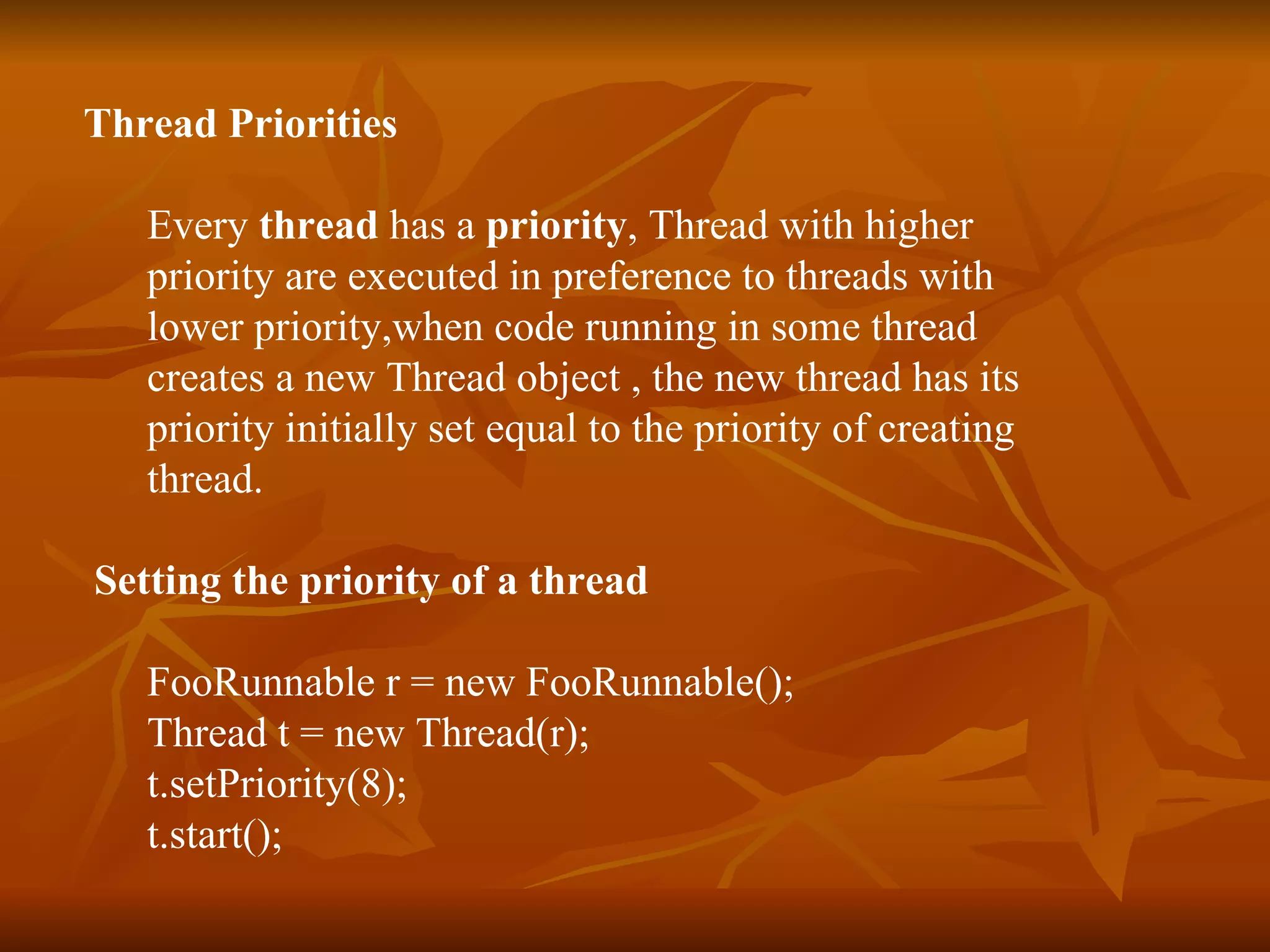 Thread Priorities

Every thread has a priority, Thread with higher priority are executed in preference to threads with lower priority,when code running in some thread creates a new Thread object , the new thread has its priority initially set equal to the priority of creating thread.

Setting the priority of a thread

FooRunnable r = new FooRunnable();
Thread t = new Thread(r);
t.setPriority(8);
t.start();